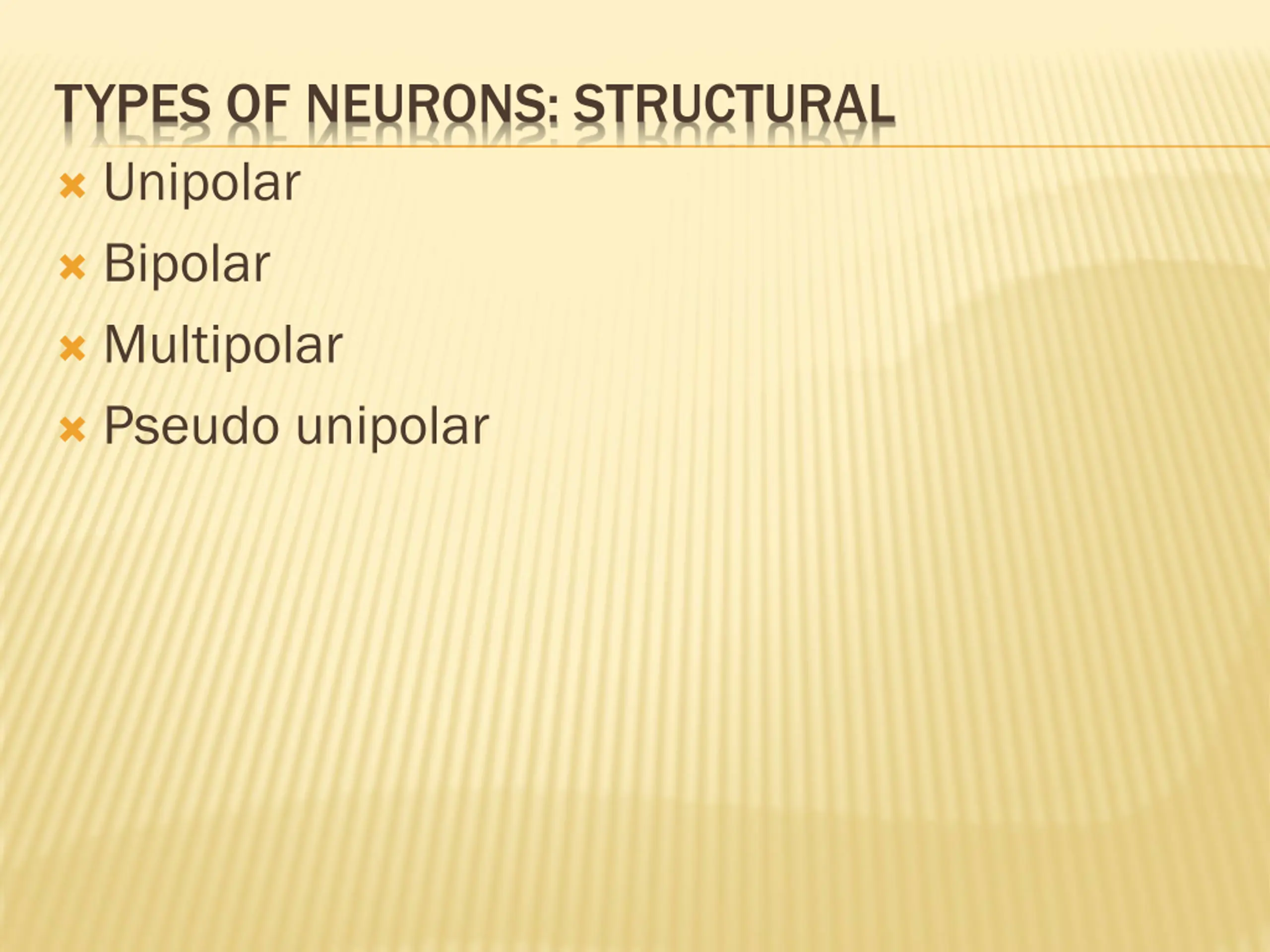 TYPES OF NEURONS: STRUCTURAL

Unipolar

Bipolar

Multipolar

Pseudo unipolar